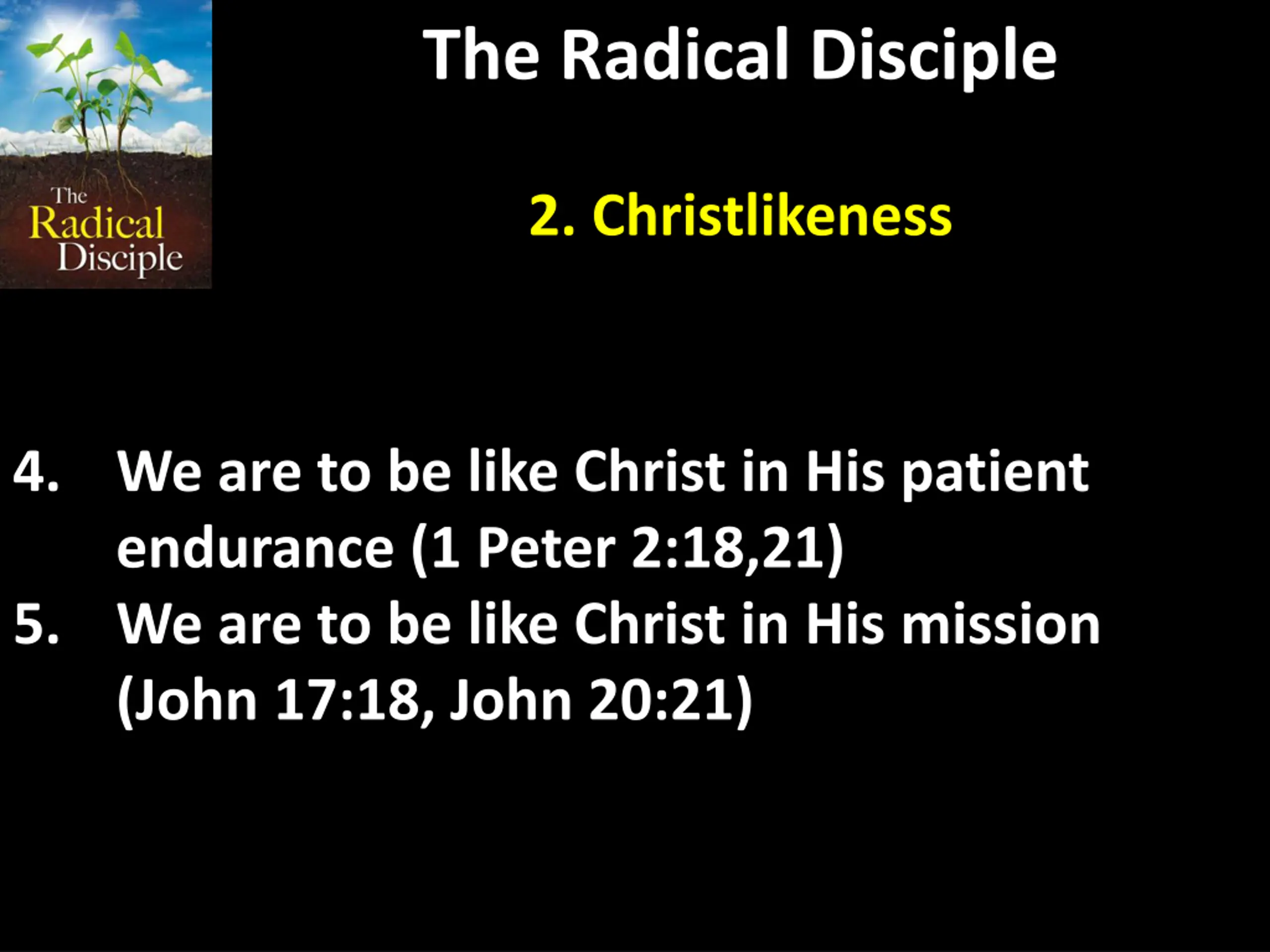 The Radical Disciple

The Radical Disciple

2. Christlikeness

4. We are to be like Christ in His patient endurance (1 Peter 2:18,21)
5. We are to be like Christ in His mission (John 17:18, John 20:21)